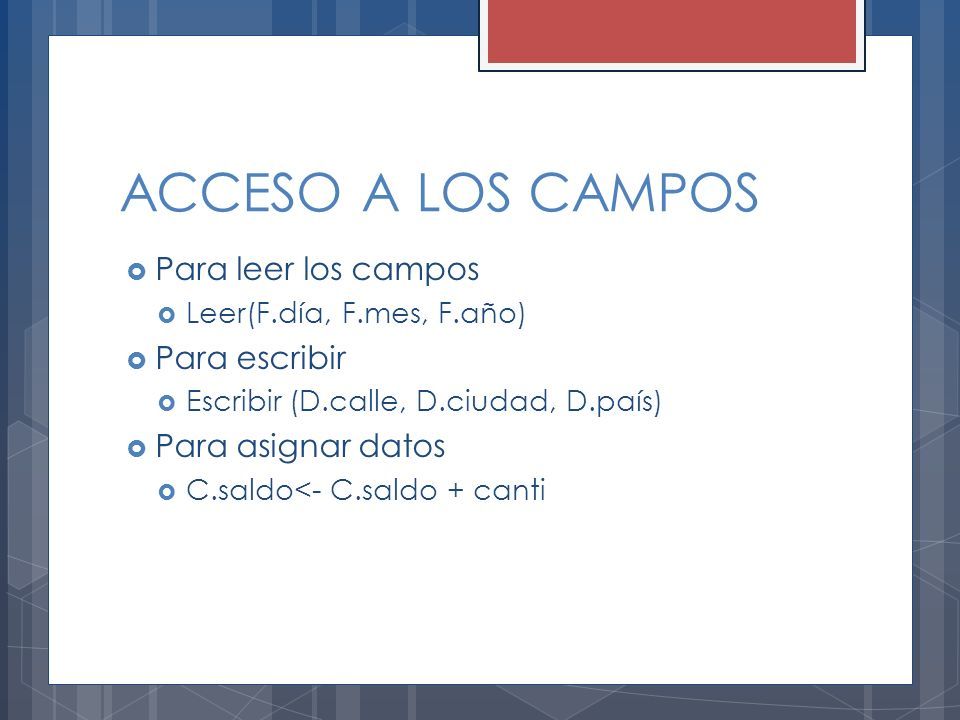 ACCESO A LOS CAMPOS

Para leer los campos

Leer(F.día, F.mes, F.año)

Para escribir

Escribir (D.calle, D.ciudad, D.país)

Para asignar datos

C.saldo<- C.saldo + canti